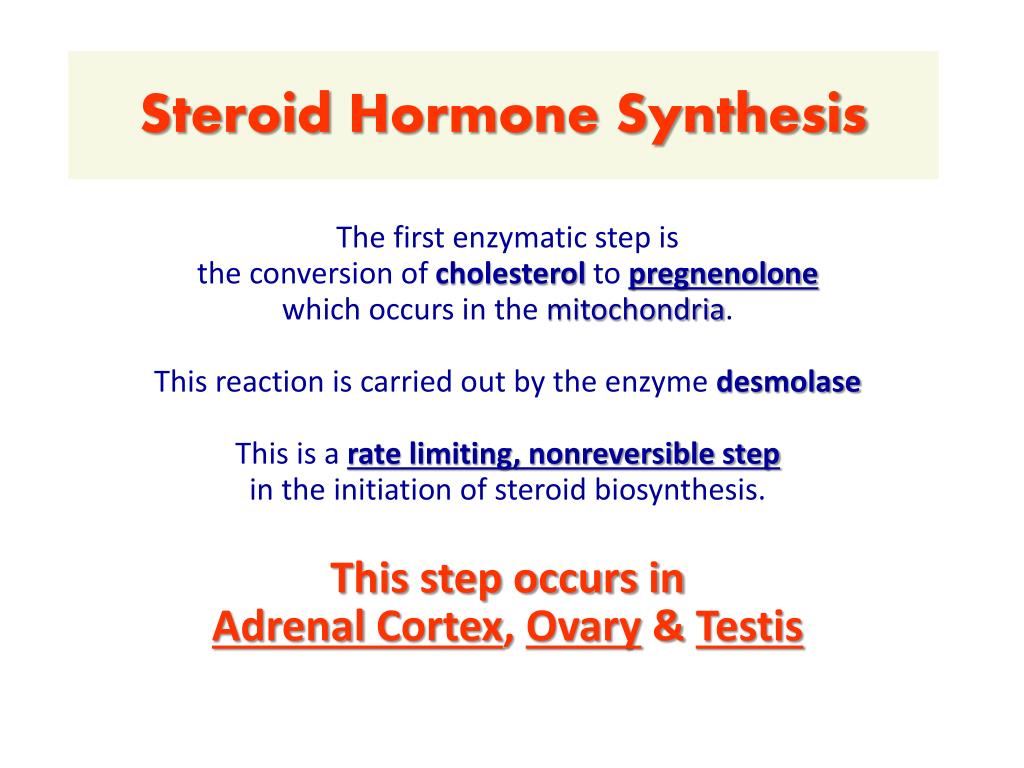 Steroid Hormone Synthesis

The first enzymatic step is the conversion of cholesterol to pregnenolone which occurs in the mitochondria.

This reaction is carried out by the enzyme desmolase

This is a rate limiting, nonreversible step in the initiation of steroid biosynthesis.

This step occurs in Adrenal Cortex, Ovary & Testis